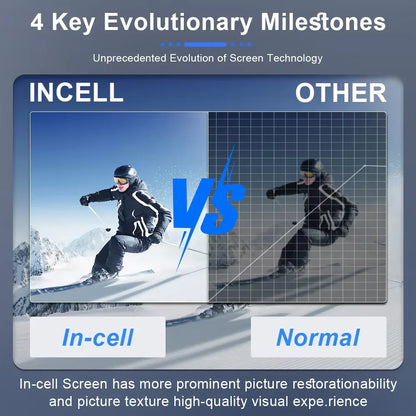 4 Key Evolutionary Milestones

Unprecedented Evolution of Screen Technology

INCELL

OTHER

VS

In-cell

Normal

In-cell Screen has more prominent picture restorationability and picture texture high-quality visual expe.rience